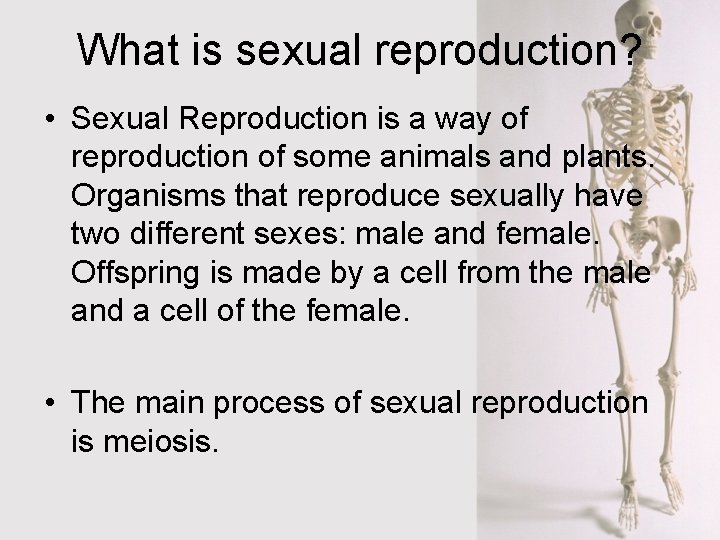 What is sexual reproduction?

• Sexual Reproduction is a way of reproduction of some animals and plants. Organisms that reproduce sexually have two different sexes: male and female. Offspring is made by a cell from the male and a cell of the female.

• The main process of sexual reproduction is meiosis.